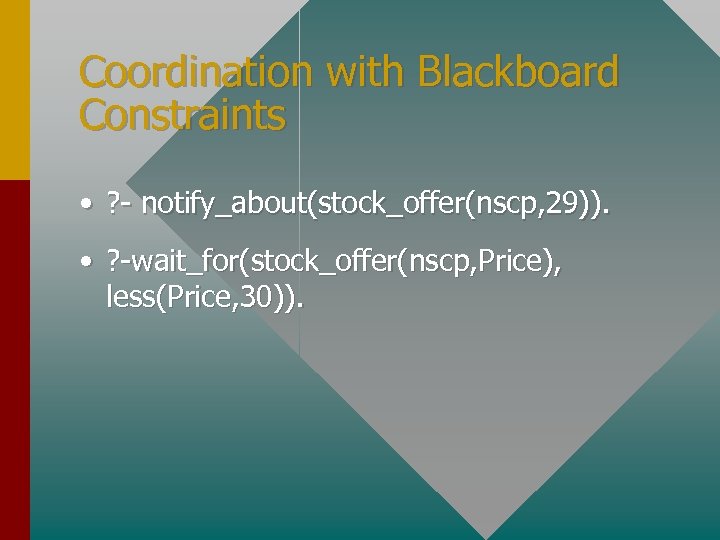 Coordination with Blackboard Constraints

• ?- notify_about(stock_offer(nscp,29)).

• ?-wait_for(stock_offer(nscp,Price), less(Price,30)).